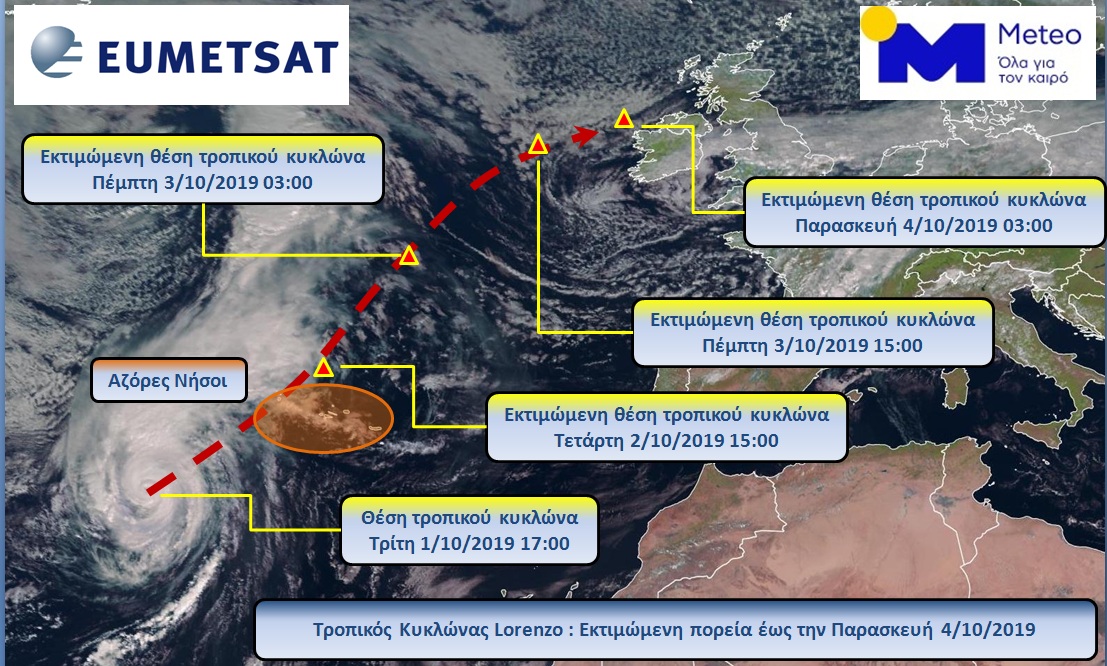 EUMETSAT

Meteo
Όλα για τον καιρό

Εκτιμώμενη θέση τροπικού κυκλώνα
Πέμπτη 3/10/2019 03:00

Εκτιμώμενη θέση τροπικού κυκλώνα
Παρασκευή 4/10/2019 03:00

Εκτιμώμενη θέση τροπικού κυκλώνα
Πέμπτη 3/10/2019 15:00

Αζόρες Νήσοι

Εκτιμώμενη θέση τροπικού κυκλώνα
Τετάρτη 2/10/2019 15:00

Θέση τροπικού κυκλώνα
Τρίτη 1/10/2019 17:00

Τροπικός Κυκλώνας Lorenzo : Εκτιμώμενη πορεία έως την Παρασκευή 4/10/2019